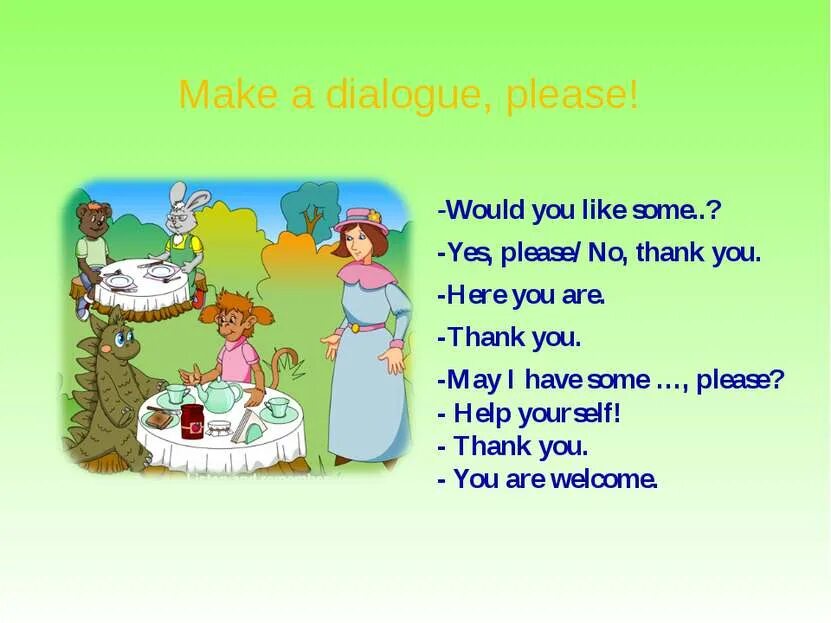 Make a dialogue, please!

-Would you like some..?

-Yes, please/ No, thank you.

-Here you are.

-Thank you.

-May I have some …, please?
- Help yourself!
- Thank you.
- You are welcome.